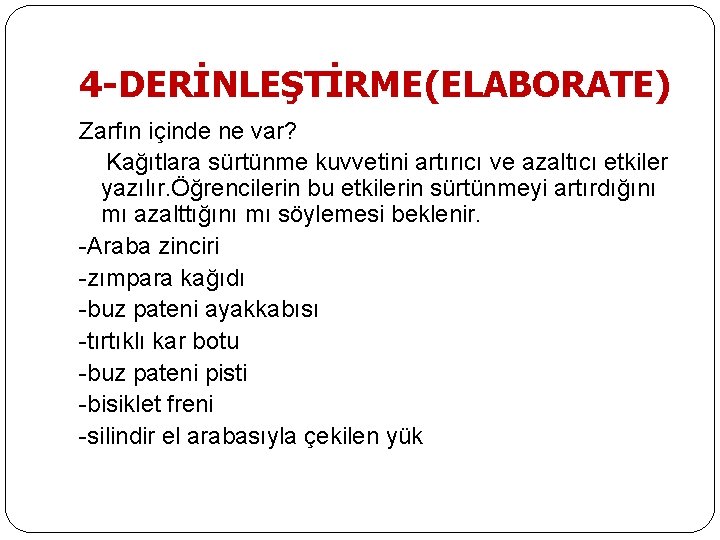 4-DERİNLEŞTİRME(ELABORATE)

Zarfın içinde ne var?

Kağıtlara sürtünme kuvvetini artırıcı ve azaltıcı etkiler yazılır.Öğrencilerin bu etkilerin sürtünmeyi artırdığını mı azalttığını mı söylemesi beklenir.

-Araba zinciri
-zımpara kağıdı
-buz pateni ayakkabısı
-tırtıklı kar botu
-buz pateni pisti
-bisiklet freni
-silindir el arabasıyla çekilen yük